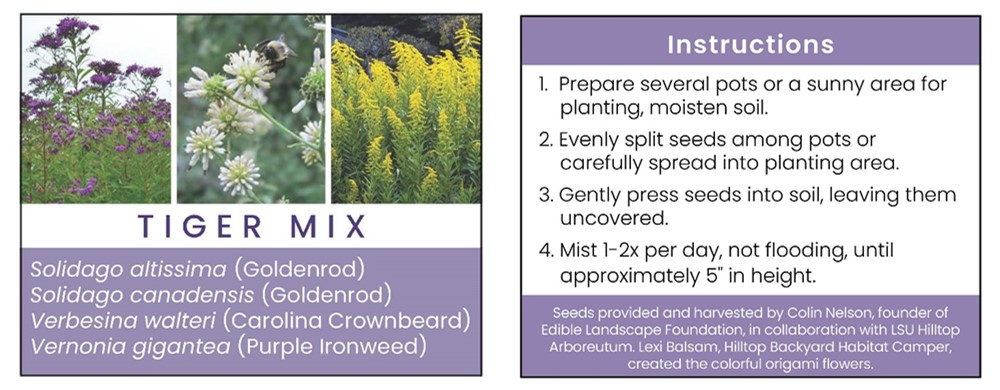 TIGER MIX

Solidago altissima (Goldenrod)
Solidago canadensis (Goldenrod)
Verbesina walteri (Carolina Crownbeard)
Vernonia gigantea (Purple Ironweed)

Instructions

1. Prepare several pots or a sunny area for planting, moisten soil.
2. Evenly split seeds among pots or carefully spread into planting area.
3. Gently press seeds into soil, leaving them uncovered.
4. Mist 1-2x per day, not flooding, until approximately 5" in height.

Seeds provided and harvested by Colin Nelson, founder of Edible Landscape Foundation, in collaboration with LSU Hilltop Arboreutum. Lexi Balsam, Hilltop Backyard Habitat Camper, created the colorful origami flowers.